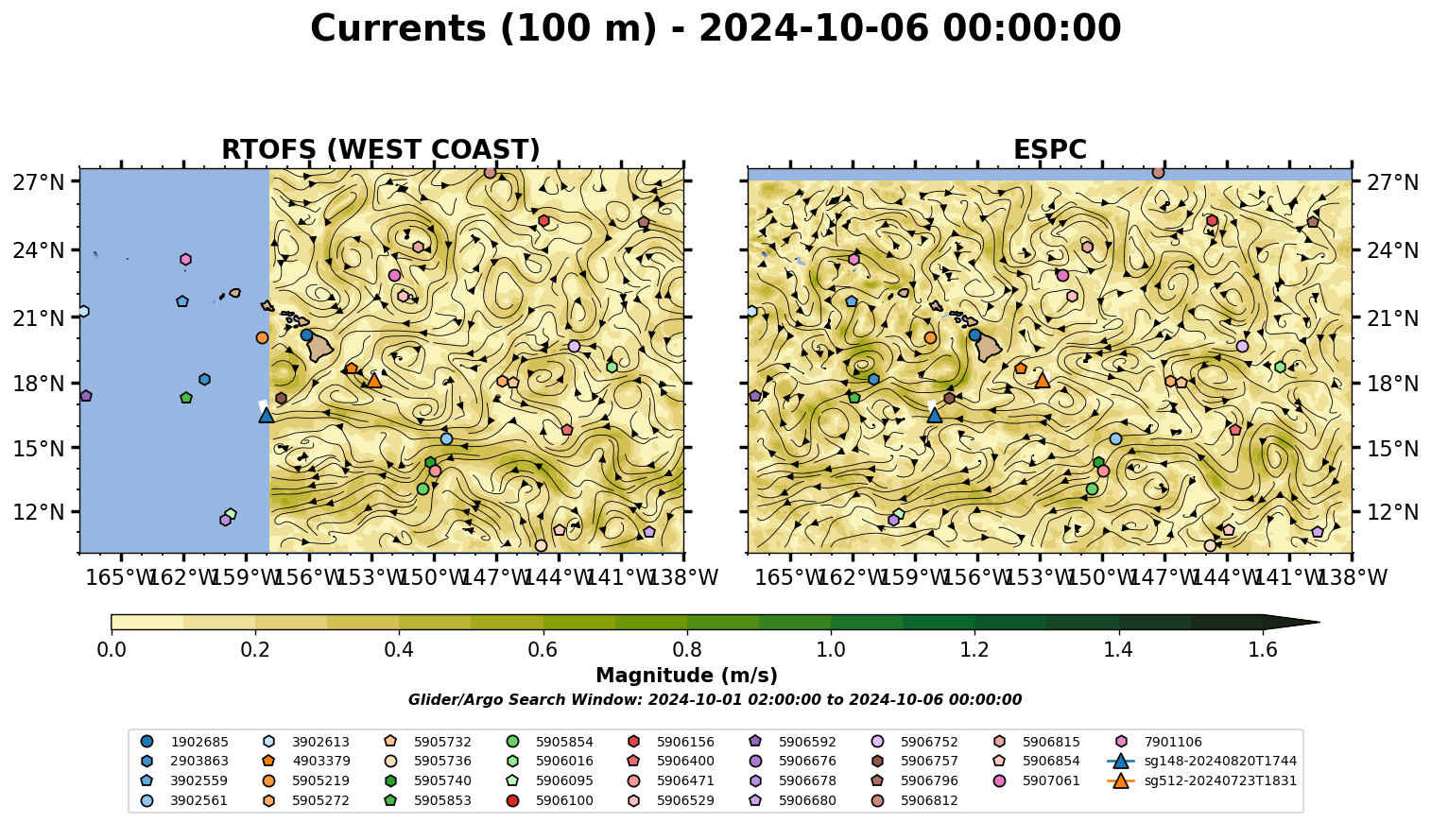 Currents (100 m) - 2024-10-06 00:00:00

RTOFS (WEST COAST)

27°N
24°N
21°N
18°N
15°N
12°N

165°W 162°W 159°W 156°W 153°W 150°W 147°W 144°W 141°W 138°W

ESPC

27°N
24°N
21°N
18°N
15°N
12°N

165°W 162°W 159°W 156°W 153°W 150°W 147°W 144°W 141°W 138°W

0.0 0.2 0.4 0.6 0.8 1.0 1.2 1.4 1.6

Magnitude (m/s)

Glider/Argo Search Window: 2024-10-01 02:00:00 to 2024-10-06 00:00:00

1902685
2903863
3902559
3902561
3902613
4903379
5905219
5905272
5905732
5905736
5905740
5905853
5905854
5906016
5906095
5906100
5906156
5906400
5906471
5906529
5906592
5906676
5906678
5906680
5906752
5906757
5906796
5906812
5906815
5906854
5907061
7901106
sg148-20240820T1744
sg512-20240723T1831